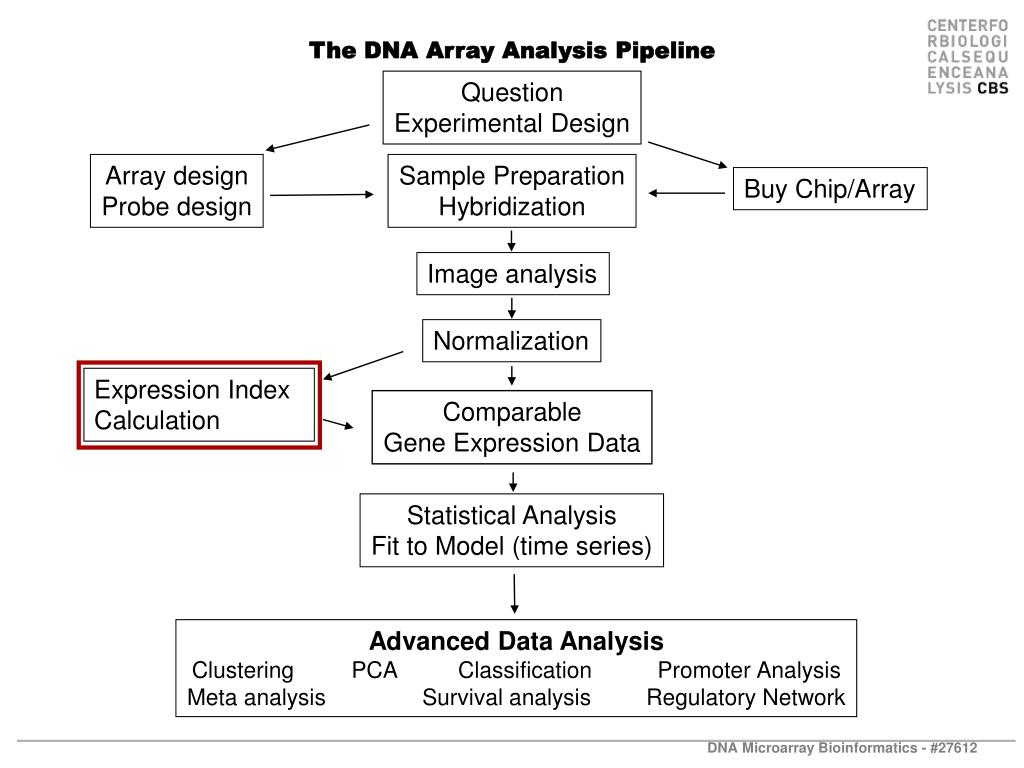 The DNA Array Analysis Pipeline

CENTERFO
RBIOLOGI
CALSEQU
ENCEANA
LYSIS CBS

Question
Experimental Design

Array design
Probe design

Sample Preparation
Hybridization

Buy Chip/Array

Image analysis

Normalization

Expression Index
Calculation

Comparable
Gene Expression Data

Statistical Analysis
Fit to Model (time series)

Advanced Data Analysis
Clustering PCA Classification Promoter Analysis
Meta analysis Survival analysis Regulatory Network

DNA Microarray Bioinformatics - #27612